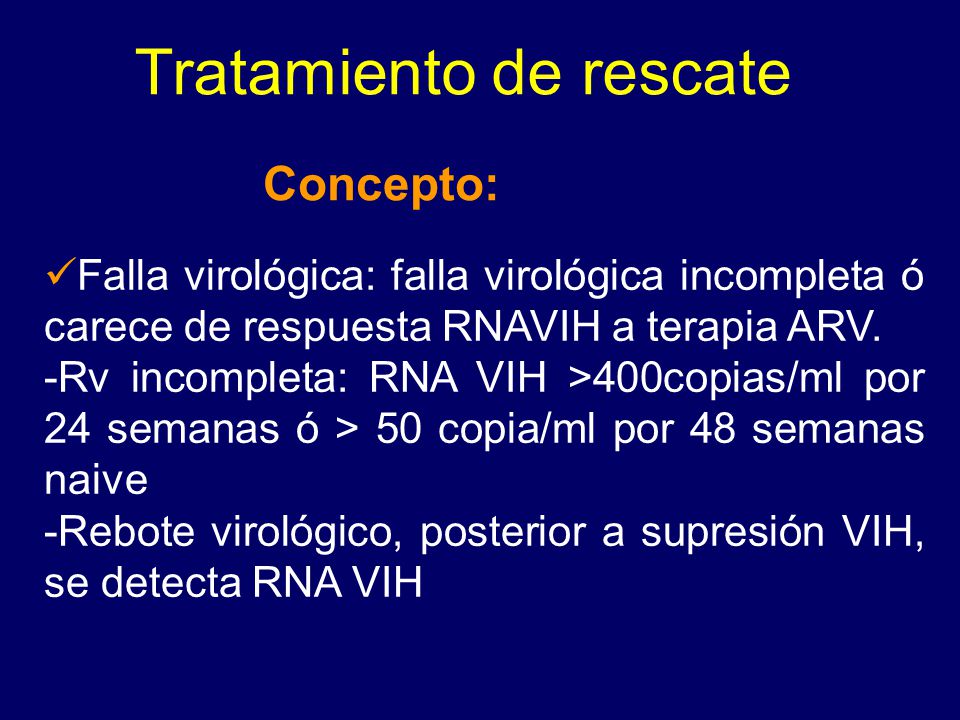 Tratamiento de rescate

Concepto:

✓Falla virológica: falla virológica incompleta ó carece de respuesta RNAVIH a terapia ARV.
-Rv incompleta: RNA VIH >400copias/ml por 24 semanas ó > 50 copia/ml por 48 semanas naive
-Rebote virológico, posterior a supresión VIH, se detecta RNA VIH